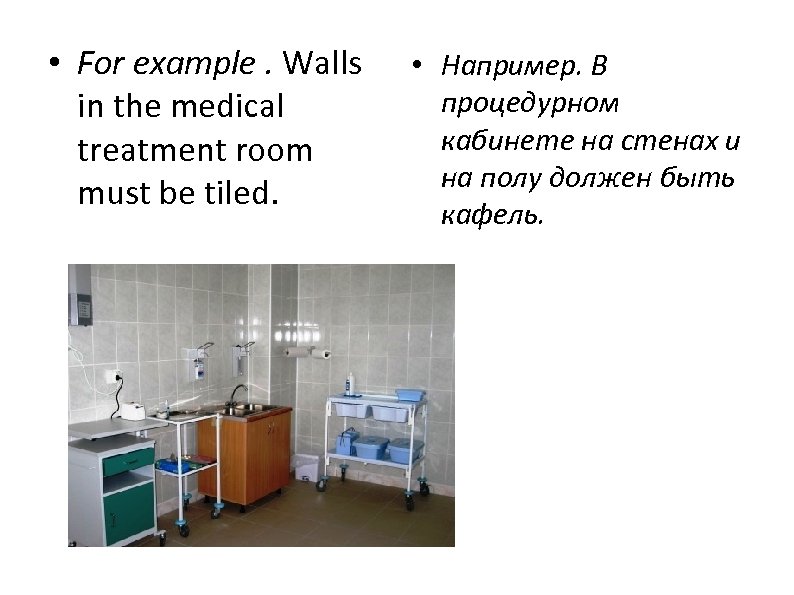 • For example . Walls in the medical treatment room must be tiled.

• Например. В процедурном кабинете на стенах и на полу должен быть кафель.